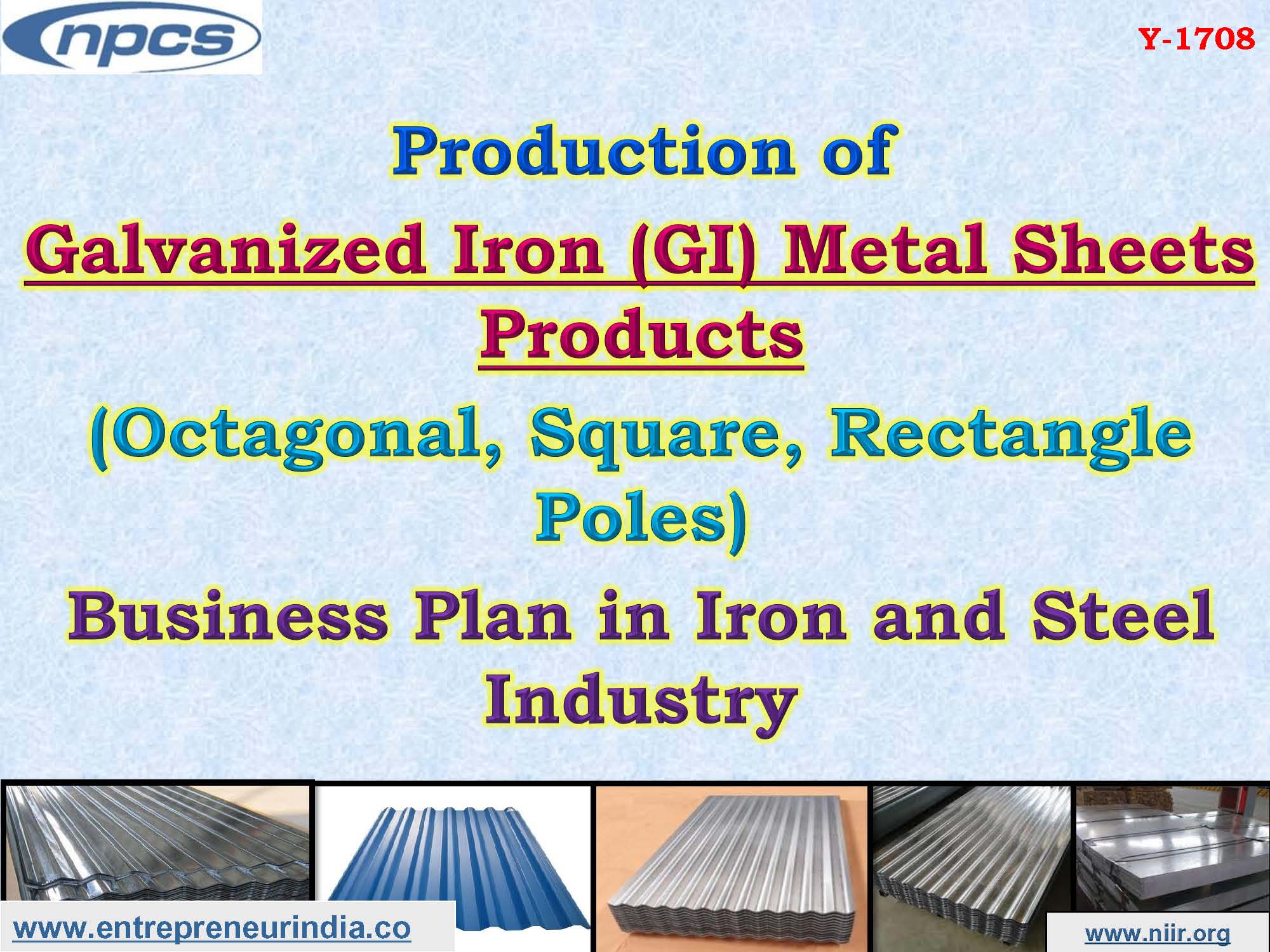 npcs

Y-1708

Production of

Galvanized Iron (GI) Metal Sheets Products

(Octagonal, Square, Rectangle Poles)

Business Plan in Iron and Steel Industry

www.entrepreneurindia.co

www.niir.org